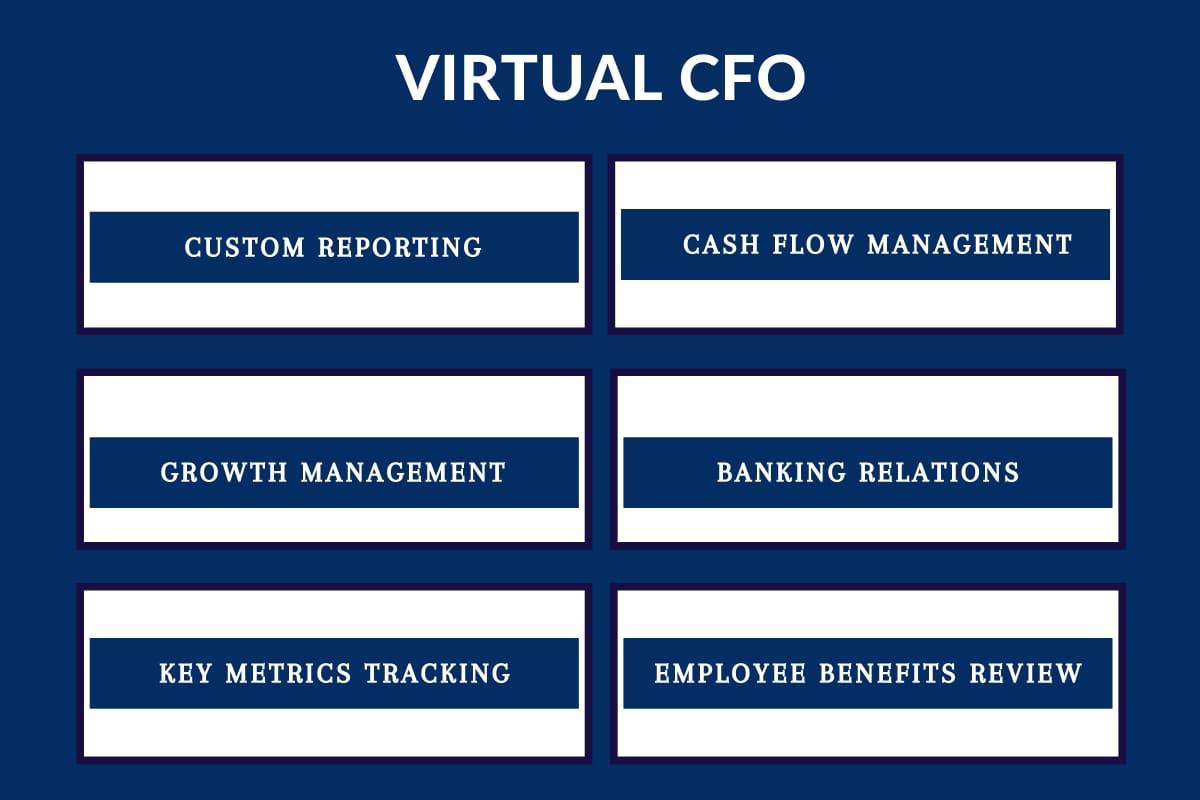 VIRTUAL CFO

CUSTOM REPORTING

CASH FLOW MANAGEMENT

GROWTH MANAGEMENT

BANKING RELATIONS

KEY METRICS TRACKING

EMPLOYEE BENEFITS REVIEW